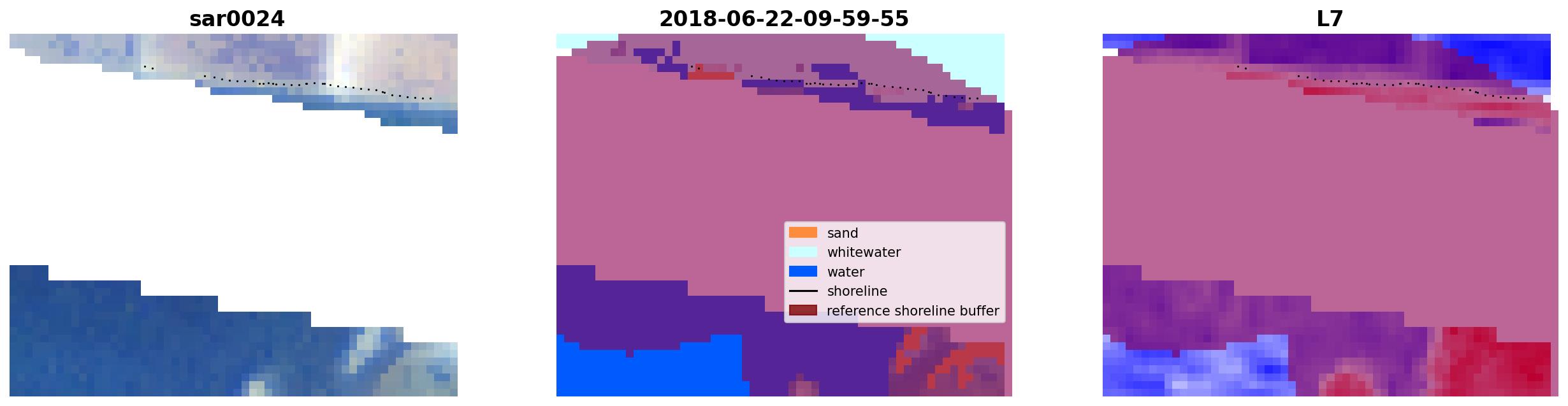 sar0024

2018-06-22-09-59-55

sand
whitewater
water
shoreline
reference shoreline buffer

L7